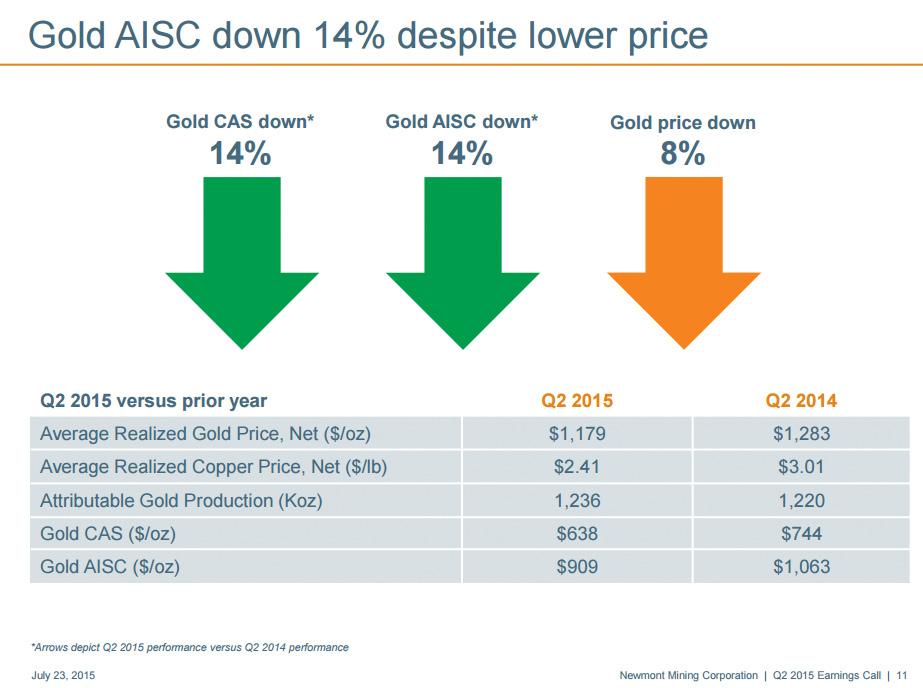 Gold AISC down 14% despite lower price

Gold CAS down*
14%

Gold AISC down*
14%

Gold price down
8%

| Q2 2015 versus prior year | Q2 2015 | Q2 2014 |
|---|---|---|
| Average Realized Gold Price, Net (\$/oz) | \$1,179 | \$1,283 |
| Average Realized Copper Price, Net (\$/lb) | \$2.41 | \$3.01 |
| Attributable Gold Production (Koz) | 1,236 | 1,220 |
| Gold CAS (\$/oz) | \$638 | \$744 |
| Gold AISC (\$/oz) | \$909 | \$1,063 |

*Arrows depict Q2 2015 performance versus Q2 2014 performance

July 23, 2015

Newmont Mining Corporation | Q2 2015 Earnings Call | 11